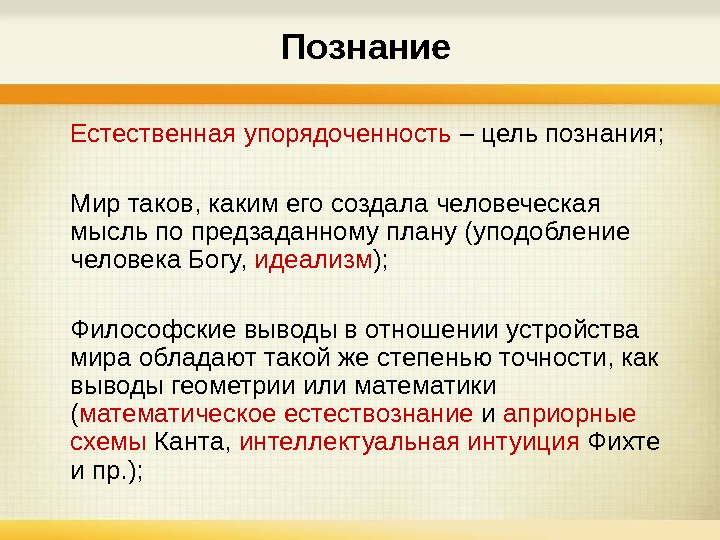 Познание

Естественная упорядоченность – цель познания;

Мир таков, каким его создала человеческая мысль по предзаданному плану (уподобление человека Богу, идеализм);

Философские выводы в отношении устройства мира обладают такой же степенью точности, как выводы геометрии или математики (математическое естествознание и априорные схемы Канта, интеллектуальная интуиция Фихте и пр.);